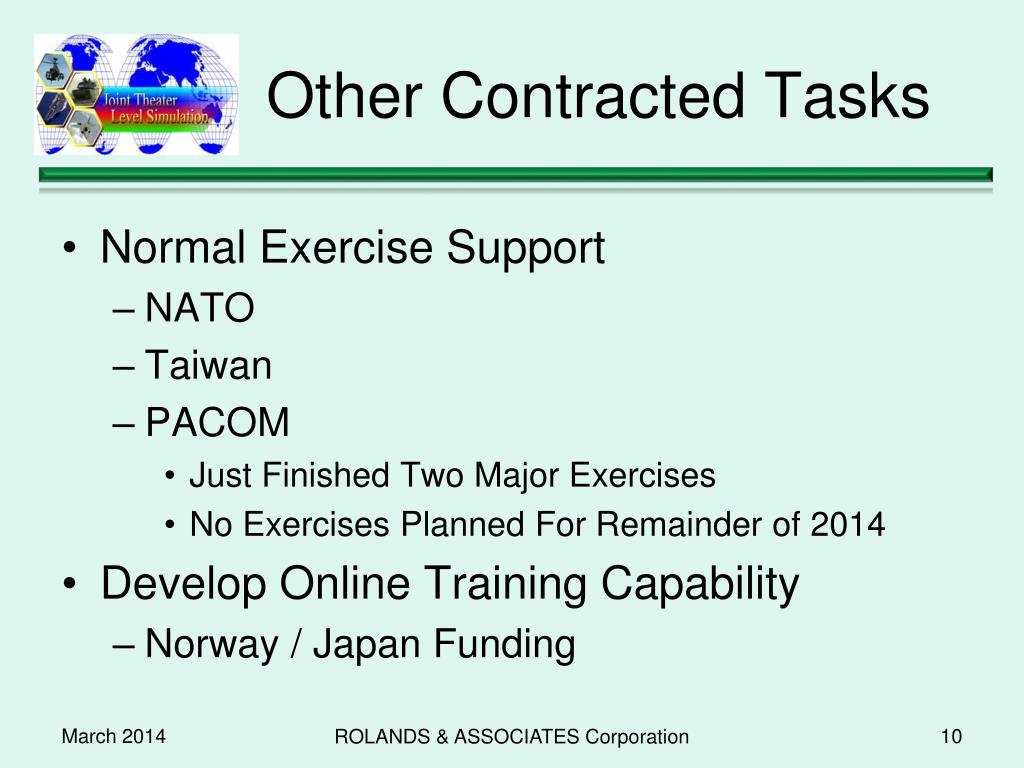 Joint Theater Level Simulation

Other Contracted Tasks

• Normal Exercise Support
– NATO
– Taiwan
– PACOM
• Just Finished Two Major Exercises
• No Exercises Planned For Remainder of 2014
• Develop Online Training Capability
– Norway / Japan Funding

March 2014 ROLANDS & ASSOCIATES Corporation 10